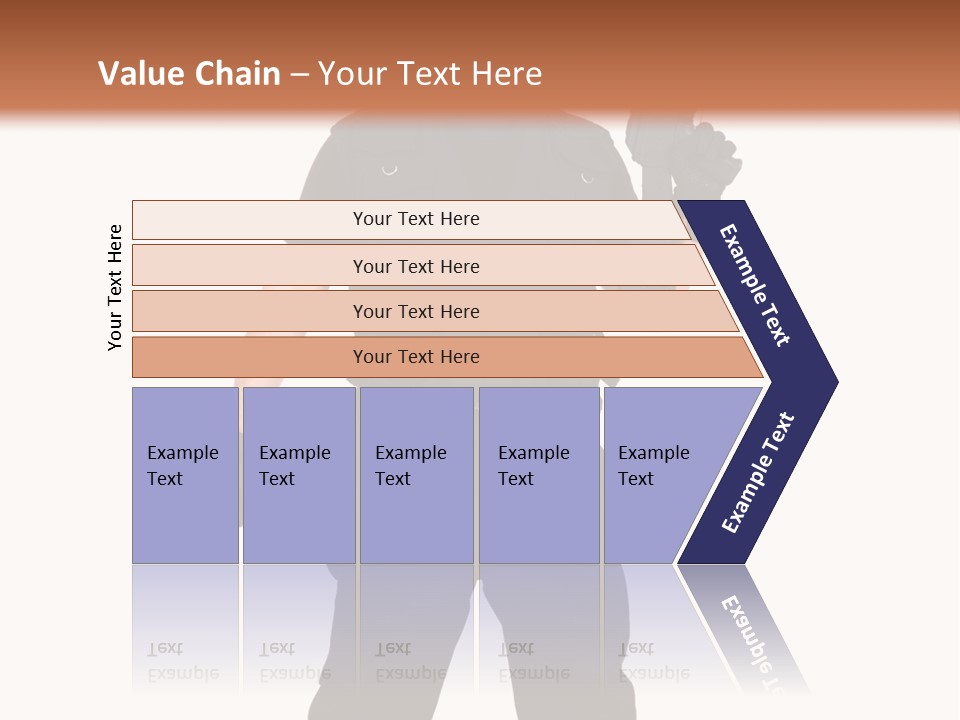 Value Chain – Your Text Here

Your Text Here

Your Text Here

Your Text Here

Your Text Here

Your Text Here

Example Text

Example Text

Example Text

Example Text

Example Text

Example Text

Example Text